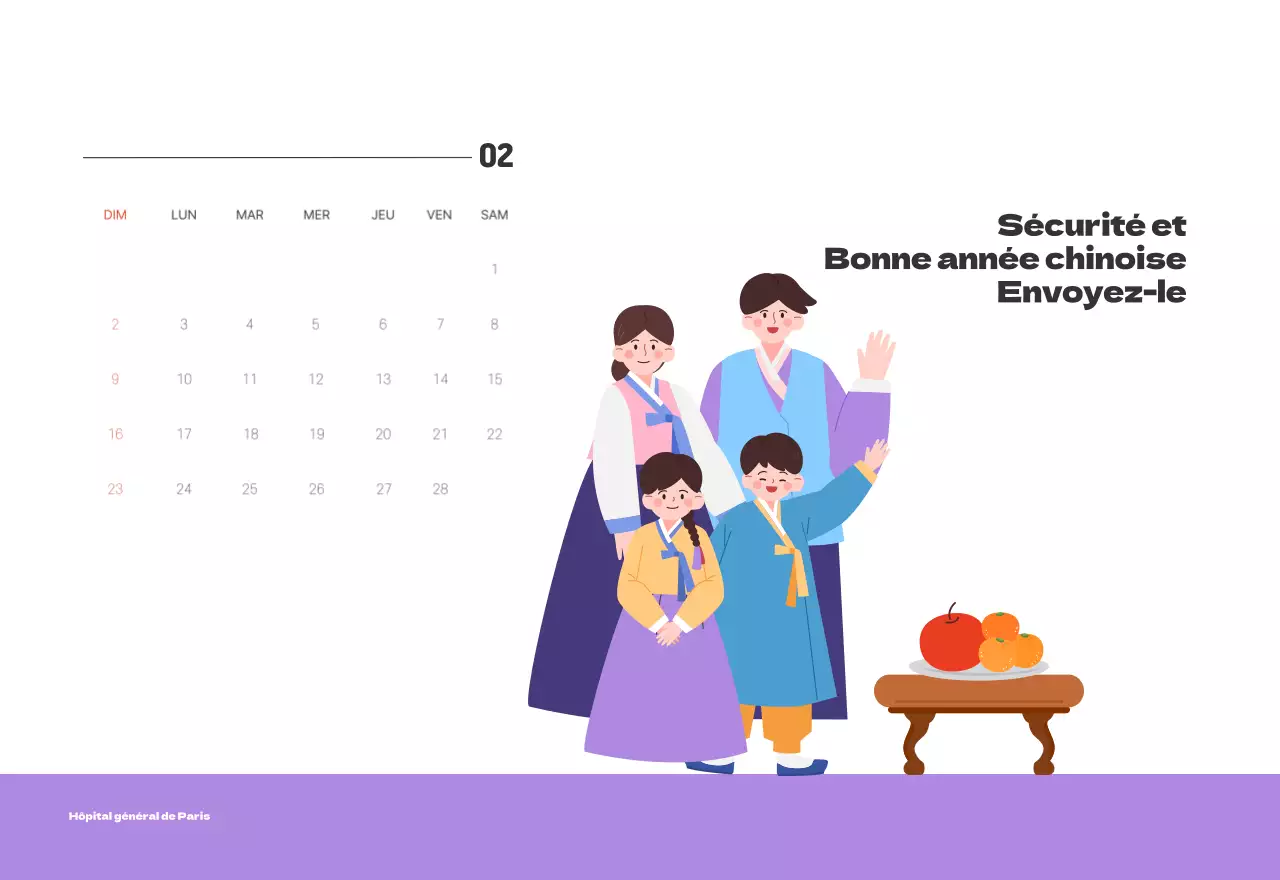 02

| DIM | LUN | MAR | MER | JEU | VEN | SAM |
|---|---|---|---|---|---|---|
| | | | | | | 1 |
| 2 | 3 | 4 | 5 | 6 | 7 | 8 |
| 9 | 10 | 11 | 12 | 13 | 14 | 15 |
| 16 | 17 | 18 | 19 | 20 | 21 | 22 |
| 23 | 24 | 25 | 26 | 27 | 28 | |

Sécurité et
Bonne année chinoise
Envoyez-le

Hôpital général de Paris